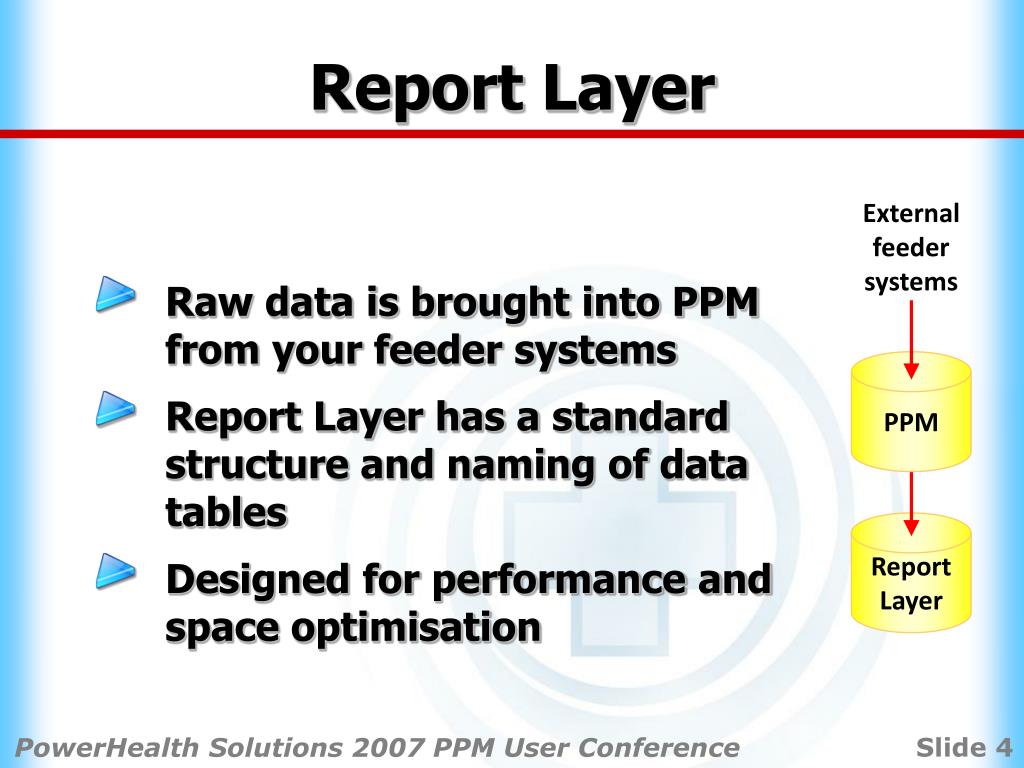 Report Layer

Raw data is brought into PPM from your feeder systems

Report Layer has a standard structure and naming of data tables

Designed for performance and space optimisation

External feeder systems

PPM

Report Layer

PowerHealth Solutions 2007 PPM User Conference

Slide 4